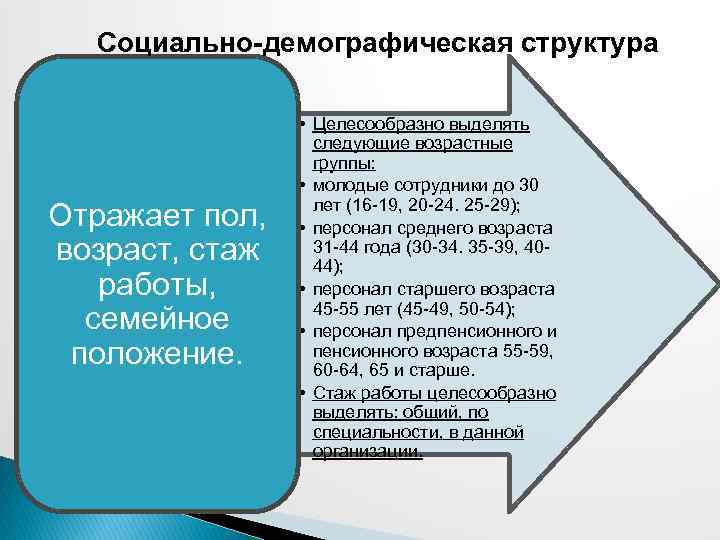 Социально-демографическая структура

Отражает пол, возраст, стаж работы, семейное положение.

• Целесообразно выделять следующие возрастные группы:
• молодые сотрудники до 30 лет (16-19, 20-24. 25-29);
• персонал среднего возраста 31-44 года (30-34. 35-39, 40-44);
• персонал старшего возраста 45-55 лет (45-49, 50-54);
• персонал предпенсионного и пенсионного возраста 55-59, 60-64, 65 и старше.
• Стаж работы целесообразно выделять: общий, по специальности, в данной организации.